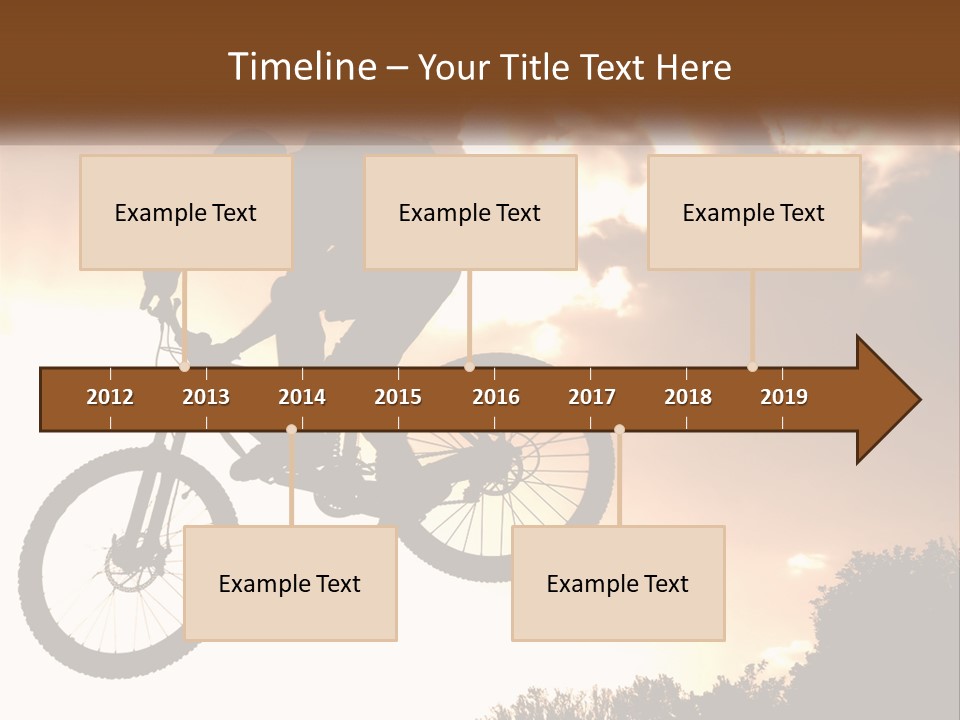 Timeline – Your Title Text Here

Example Text

Example Text

Example Text

2012 2013 2014 2015 2016 2017 2018 2019

Example Text

Example Text